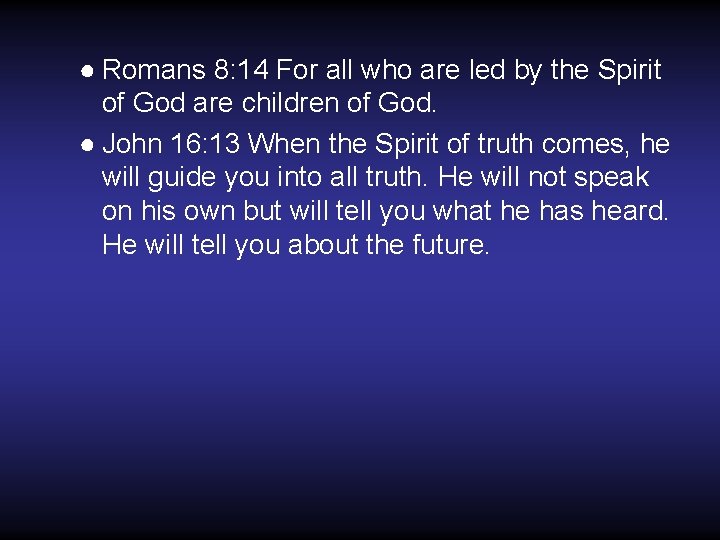 ● Romans 8:14 For all who are led by the Spirit of God are children of God.

● John 16:13 When the Spirit of truth comes, he will guide you into all truth. He will not speak on his own but will tell you what he has heard. He will tell you about the future.